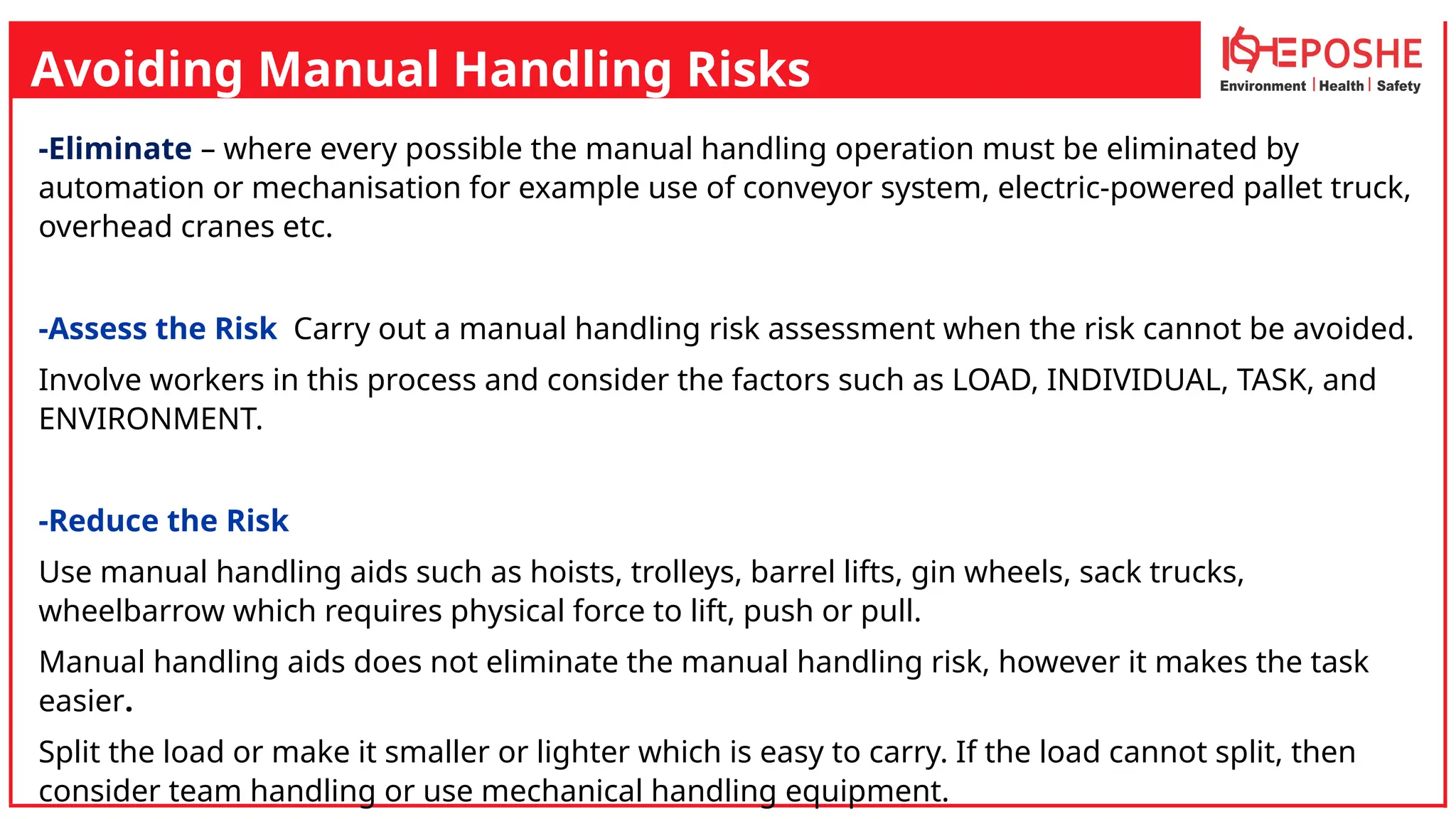 Avoiding Manual Handling Risks

HSEPOSHE
Environment | Health | Safety

-Eliminate – where every possible the manual handling operation must be eliminated by automation or mechanisation for example use of conveyor system, electric-powered pallet truck, overhead cranes etc.

-Assess the Risk Carry out a manual handling risk assessment when the risk cannot be avoided.

Involve workers in this process and consider the factors such as LOAD, INDIVIDUAL, TASK, and ENVIRONMENT.

-Reduce the Risk

Use manual handling aids such as hoists, trolleys, barrel lifts, gin wheels, sack trucks, wheelbarrow which requires physical force to lift, push or pull.

Manual handling aids does not eliminate the manual handling risk, however it makes the task easier.

Split the load or make it smaller or lighter which is easy to carry. If the load cannot split, then consider team handling or use mechanical handling equipment.